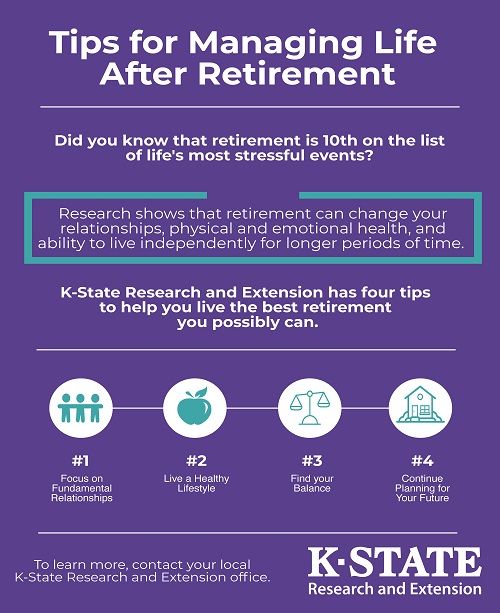 Tips for Managing Life After Retirement

Did you know that retirement is 10th on the list of life's most stressful events?

Research shows that retirement can change your relationships, physical and emotional health, and ability to live independently for longer periods of time.

K-State Research and Extension has four tips to help you live the best retirement you possibly can.

#1
Focus on Fundamental Relationships

#2
Live a Healthy Lifestyle

#3
Find your Balance

#4
Continue Planning for Your Future

To learn more, contact your local K-State Research and Extension office.

K·STATE
Research and Extension